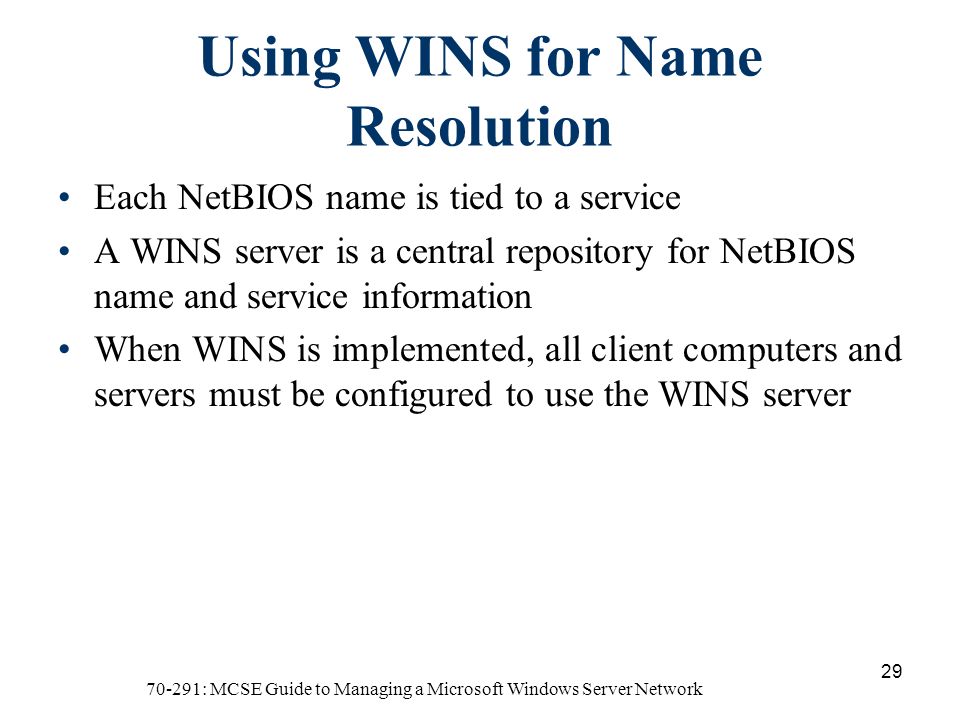 Using WINS for Name Resolution

• Each NetBIOS name is tied to a service
• A WINS server is a central repository for NetBIOS name and service information
• When WINS is implemented, all client computers and servers must be configured to use the WINS server

70-291: MCSE Guide to Managing a Microsoft Windows Server Network

29